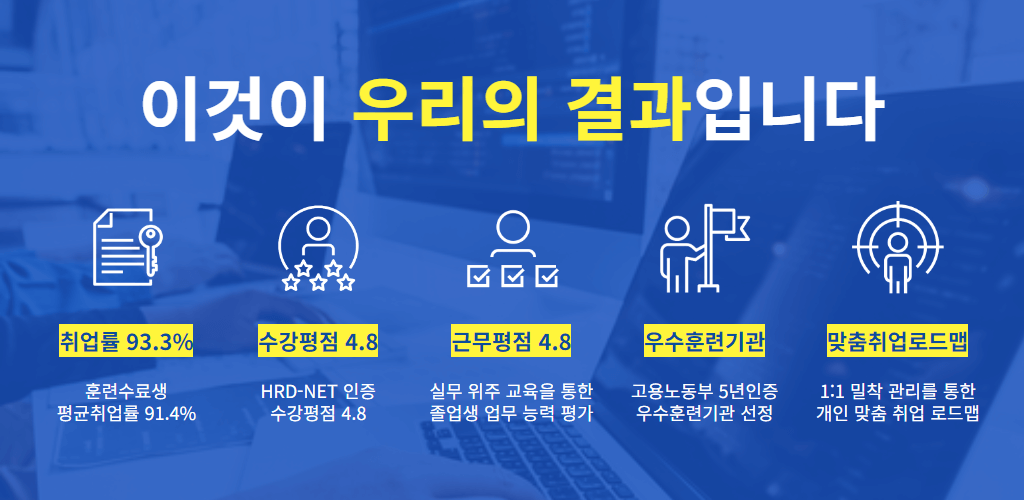 이것이 우리의 결과입니다

취업률 93.3%

훈련수료생
평균취업률 91.4%

수강평점 4.8

HRD-NET 인증
수강평점 4.8

근무평점 4.8

실무 위주 교육을 통한
졸업생 업무 능력 평가

우수훈련기관

고용노동부 5년인증
우수훈련기관 선정

맞춤취업로드맵

1:1 밀착 관리를 통한
개인 맞춤 취업 로드맵